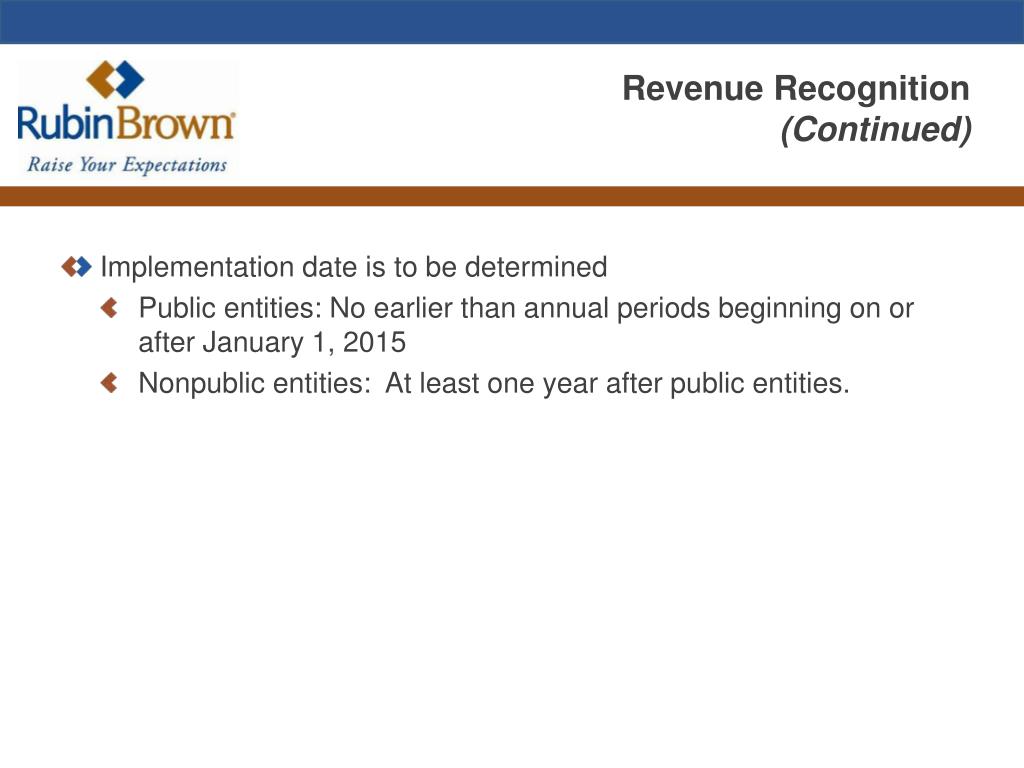 RubinBrown
Raise Your Expectations

Revenue Recognition
(Continued)

Implementation date is to be determined

Public entities: No earlier than annual periods beginning on or after January 1, 2015

Nonpublic entities: At least one year after public entities.